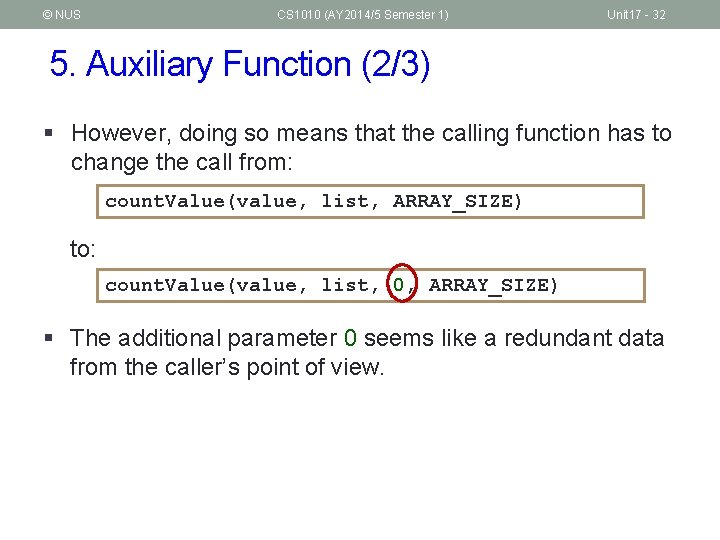 © NUS CS1010 (AY2014/5 Semester 1) Unit17 - 32

5. Auxiliary Function (2/3)

▪ However, doing so means that the calling function has to change the call from:

countValue(value, list, ARRAY_SIZE)

to:

countValue(value, list, 0, ARRAY_SIZE)

▪ The additional parameter 0 seems like a redundant data from the caller's point of view.